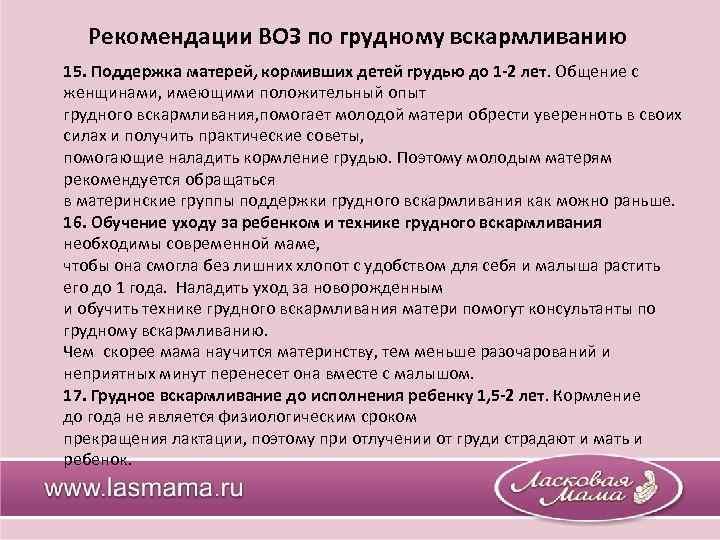 Рекомендации ВОЗ по грудному вскармливанию

15. Поддержка матерей, кормивших детей грудью до 1-2 лет. Общение с женщинами, имеющими положительный опыт грудного вскармливания,помогает молодой матери обрести уверенноть в своих силах и получить практические советы, помогающие наладить кормление грудью. Поэтому молодым матерям рекомендуется обращаться в материнские группы поддержки грудного вскармливания как можно раньше.
16. Обучение уходу за ребенком и технике грудного вскармливания необходимы современной маме, чтобы она смогла без лишних хлопот с удобством для себя и малыша растить его до 1 года. Наладить уход за новорожденным и обучить технике грудного вскармливания матери помогут консультанты по грудному вскармливанию.
Чем скорее мама научится материнству, тем меньше разочарований и неприятных минут перенесет она вместе с малышом.
17. Грудное вскармливание до исполнения ребенку 1,5-2 лет. Кормление до года не является физиологическим сроком прекращения лактации, поэтому при отлучении от груди страдают и мать и ребенок.

www.lasmama.ru

Ласковая Мама